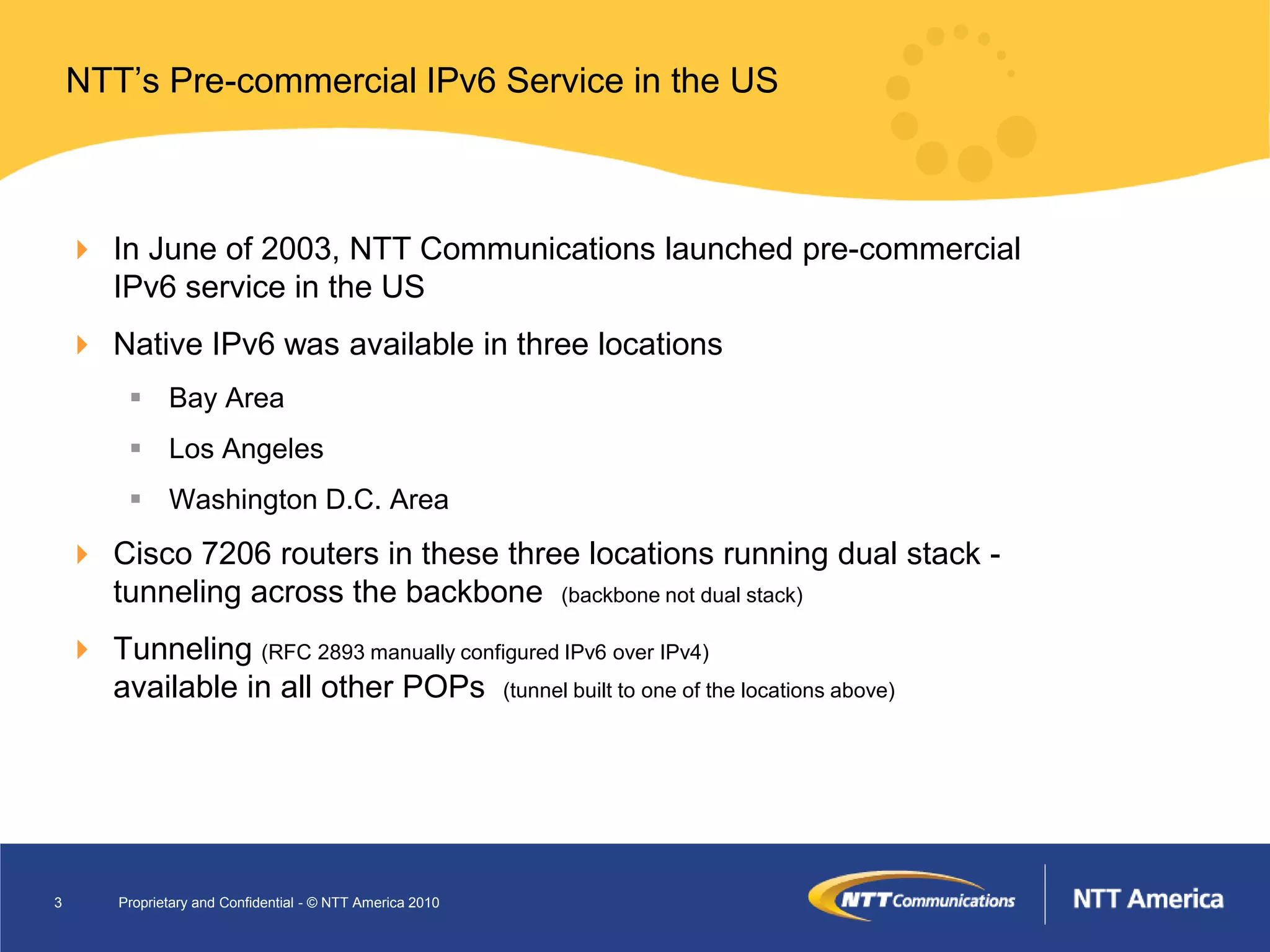 NTT’s Pre-commercial IPv6 Service in the US

In June of 2003, NTT Communications launched pre-commercial IPv6 service in the US

Native IPv6 was available in three locations

Bay Area

Los Angeles

Washington D.C. Area

Cisco 7206 routers in these three locations running dual stack - tunneling across the backbone (backbone not dual stack)

Tunneling (RFC 2893 manually configured IPv6 over IPv4) available in all other POPs (tunnel built to one of the locations above)

3 Proprietary and Confidential - © NTT America 2010

NTT Communications

NTT America